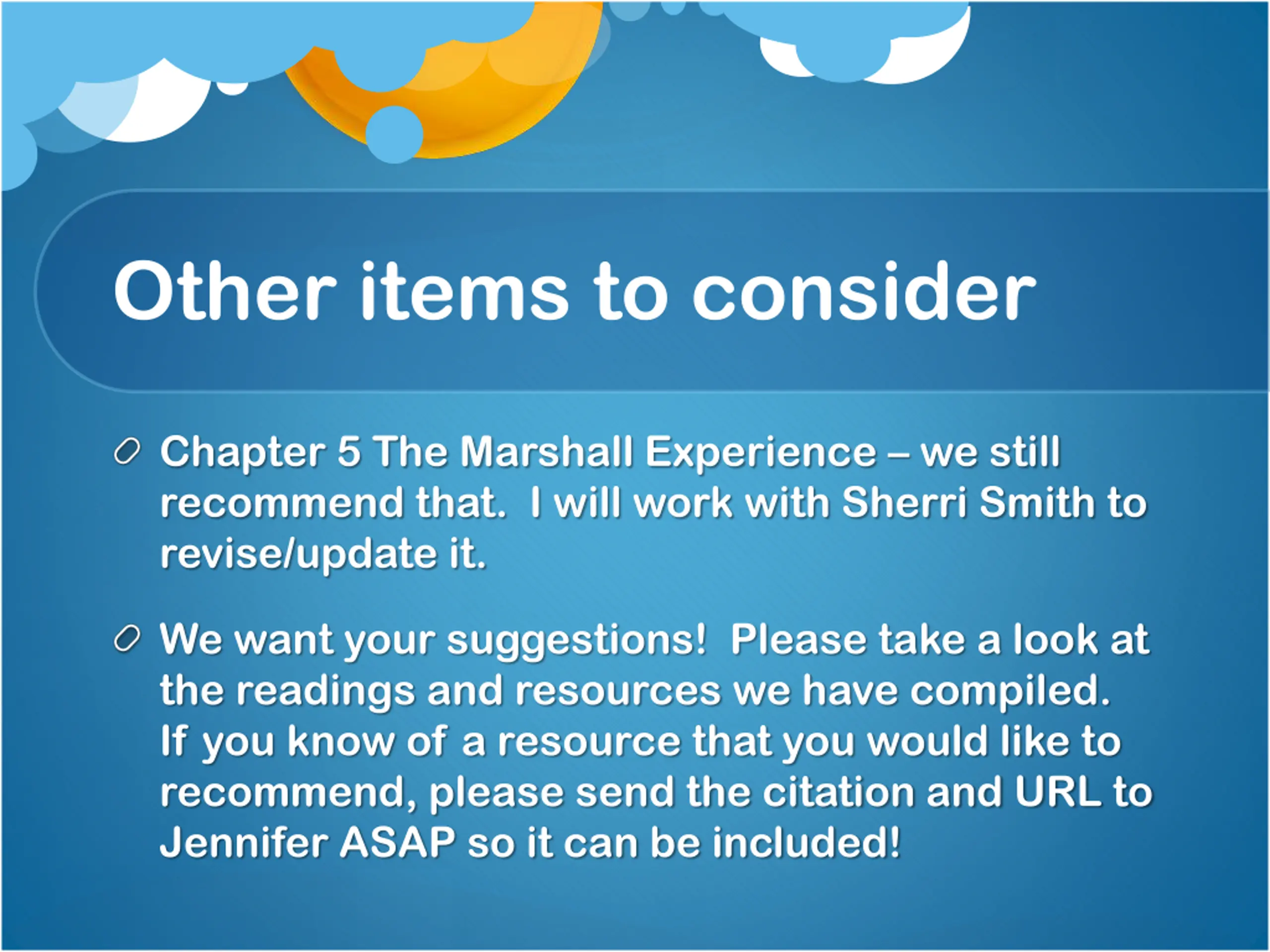 Other items to consider

Chapter 5 The Marshall Experience – we still recommend that.  I will work with Sherri Smith to revise/update it.

We want your suggestions!  Please take a look at the readings and resources we have compiled. If you know of a resource that you would like to recommend, please send the citation and URL to Jennifer ASAP so it can be included!